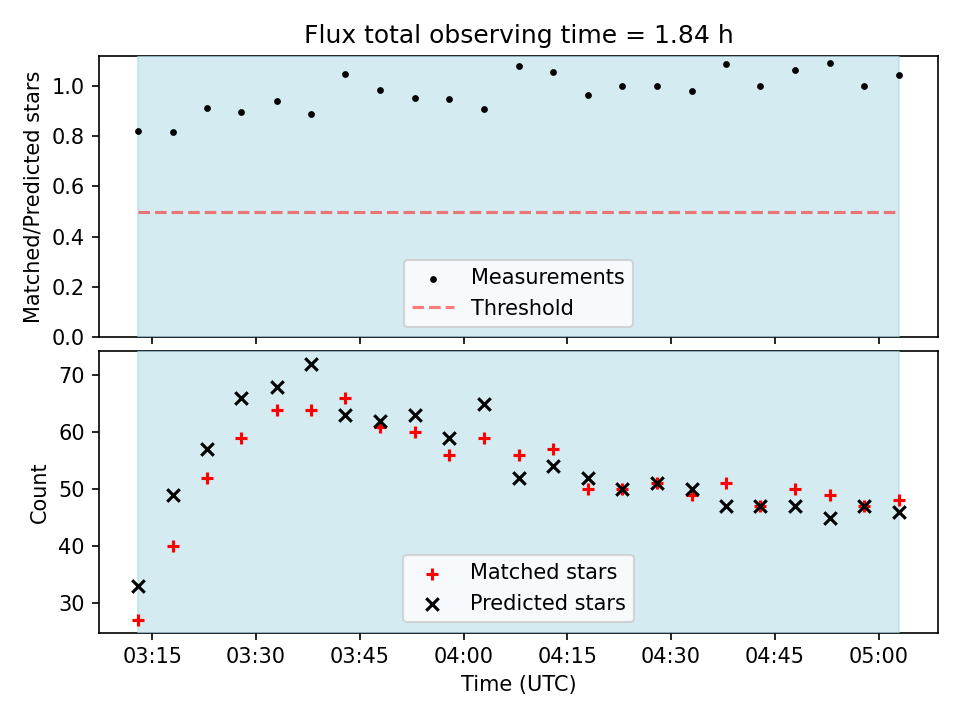 Flux total observing time = 1.84 h

Matched/Predicted stars
1.0
0.8
0.6
0.4
0.2
0.0

Measurements
Threshold

Count
70
60
50
40
30

Matched stars
Predicted stars

03:15
03:30
03:45
04:00
04:15
04:30
04:45
05:00
Time (UTC)